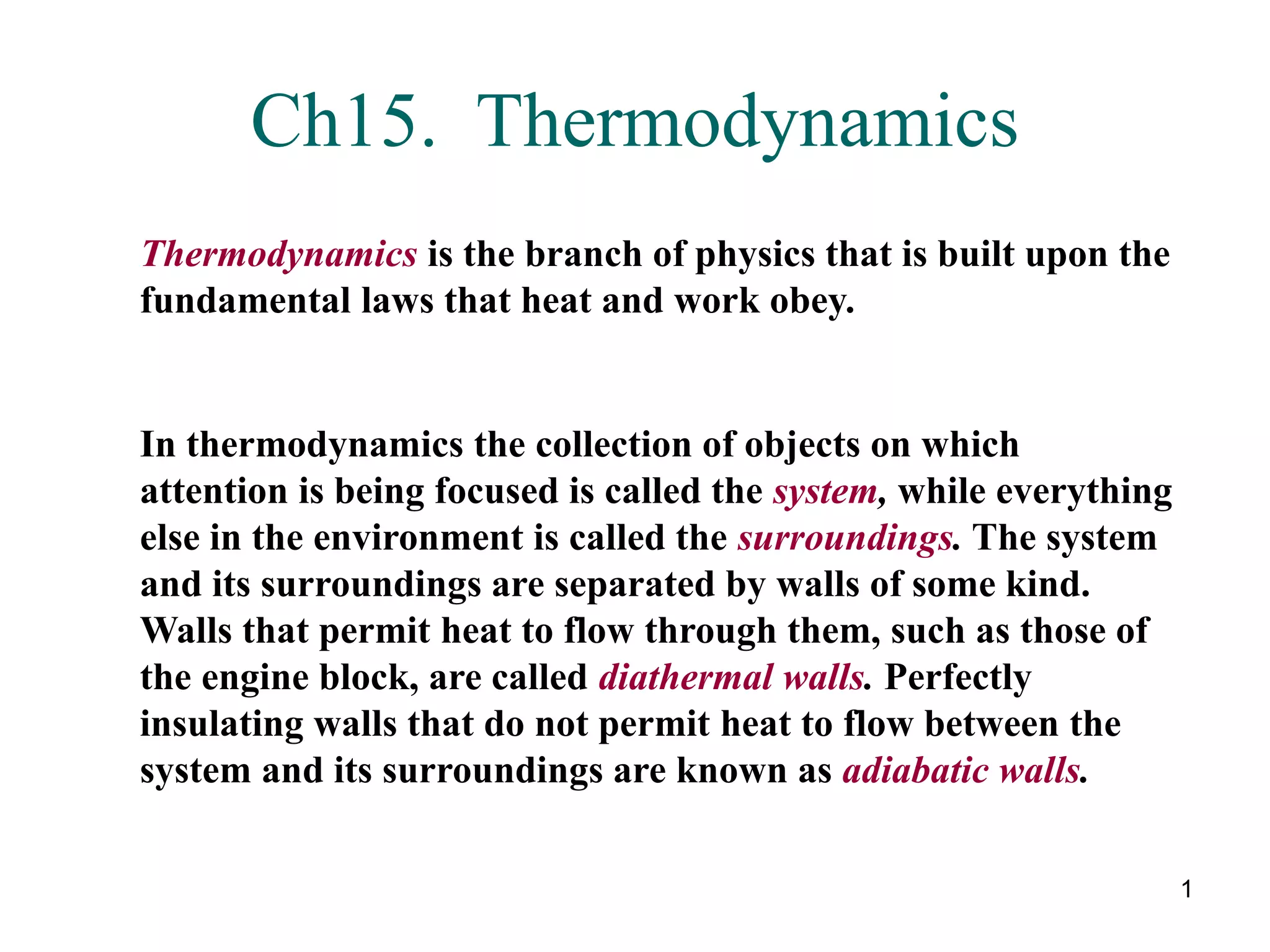 Ch15. Thermodynamics

Thermodynamics is the branch of physics that is built upon the fundamental laws that heat and work obey.

In thermodynamics the collection of objects on which attention is being focused is called the system, while everything else in the environment is called the surroundings. The system and its surroundings are separated by walls of some kind. Walls that permit heat to flow through them, such as those of the engine block, are called diathermal walls. Perfectly insulating walls that do not permit heat to flow between the system and its surroundings are known as adiabatic walls.

1